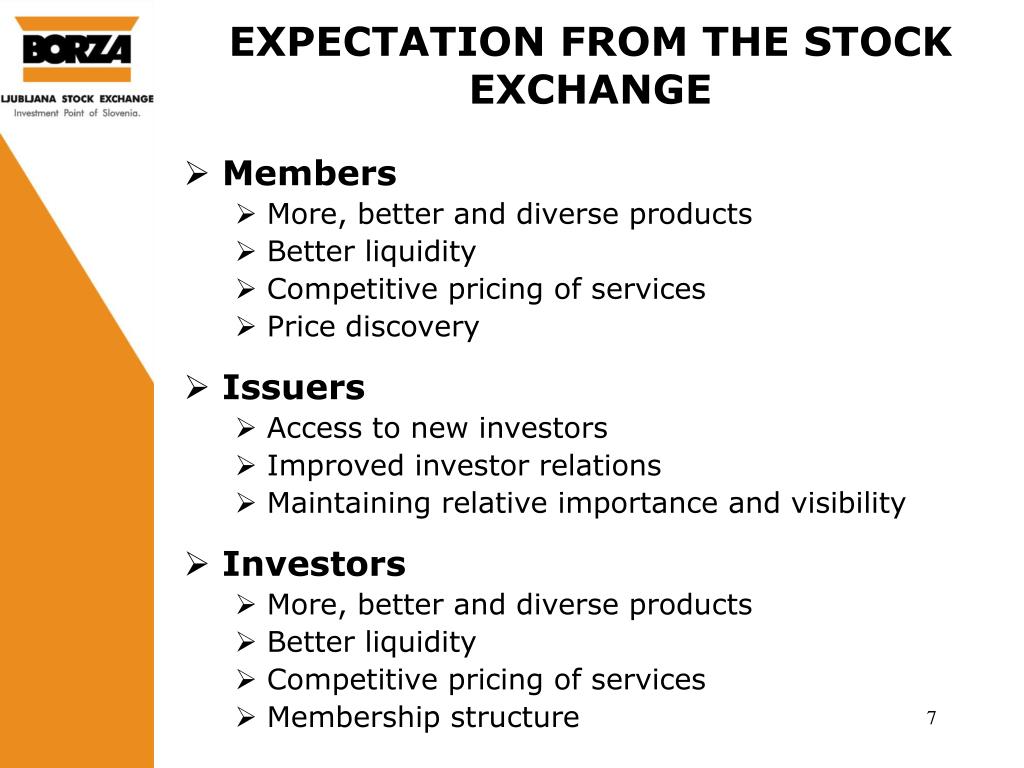 BORZA
LJUBLJANA STOCK EXCHANGE
Investment Point of Slovenia.

EXPECTATION FROM THE STOCK EXCHANGE

➢ Members
➢ More, better and diverse products
➢ Better liquidity
➢ Competitive pricing of services
➢ Price discovery

➢ Issuers
➢ Access to new investors
➢ Improved investor relations
➢ Maintaining relative importance and visibility

➢ Investors
➢ More, better and diverse products
➢ Better liquidity
➢ Competitive pricing of services
➢ Membership structure

7